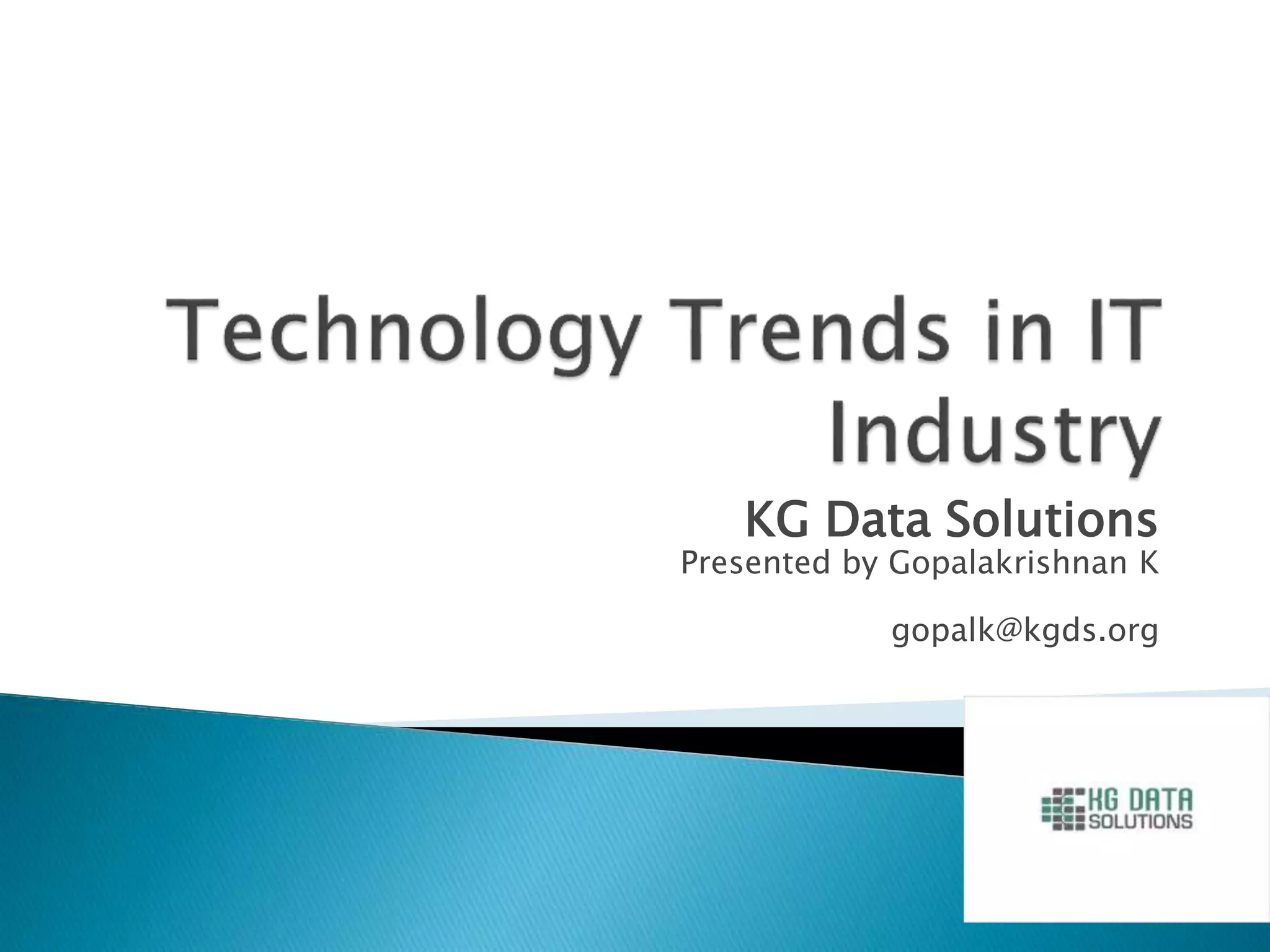 Technology Trends in IT Industry

KG Data Solutions
Presented by Gopalakrishnan K

gopalk@kgds.org

KG DATA SOLUTIONS